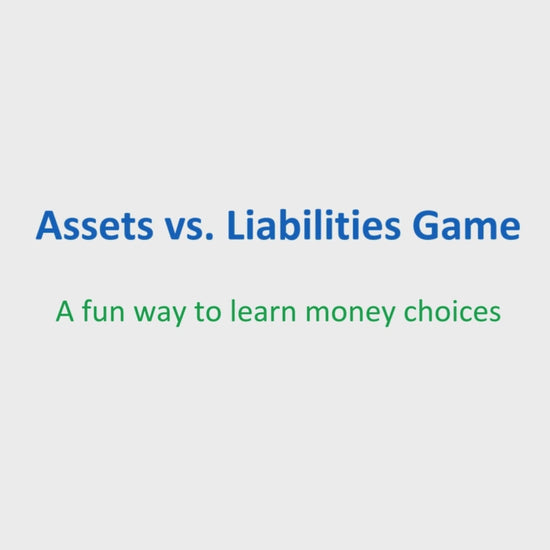 Assets vs. Liabilities Game

A fun way to learn money choices